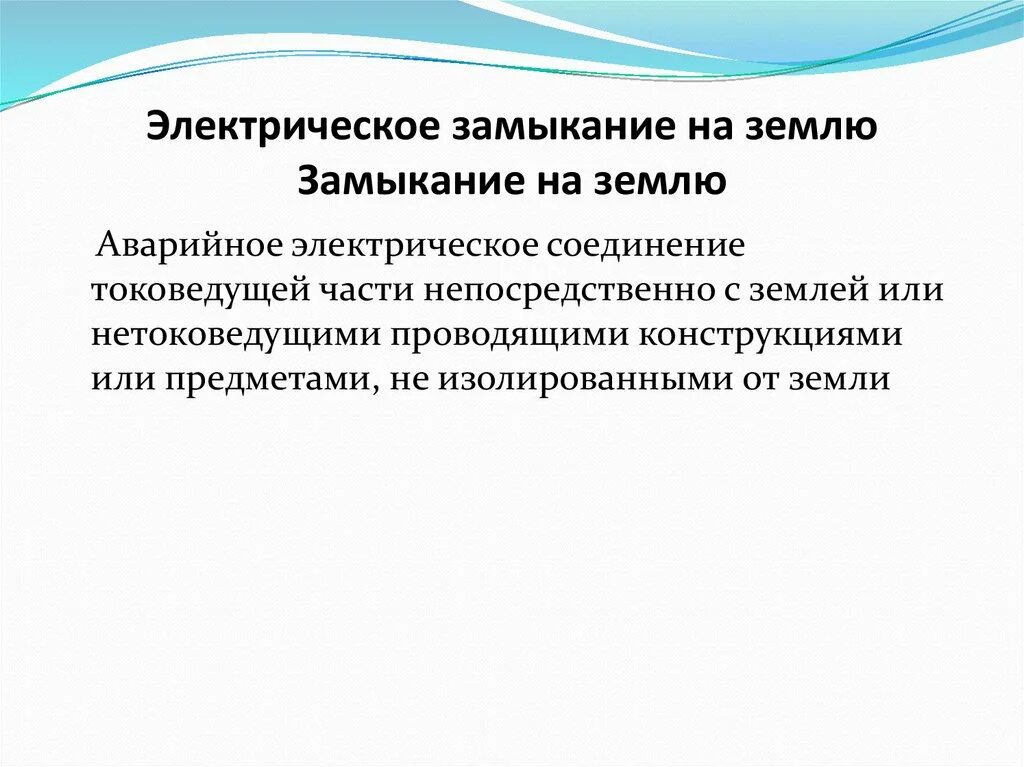 Электрическое замыкание на землю
Замыкание на землю

Аварийное электрическое соединение токоведущей части непосредственно с землей или нетоковедущими проводящими конструкциями или предметами, не изолированными от земли